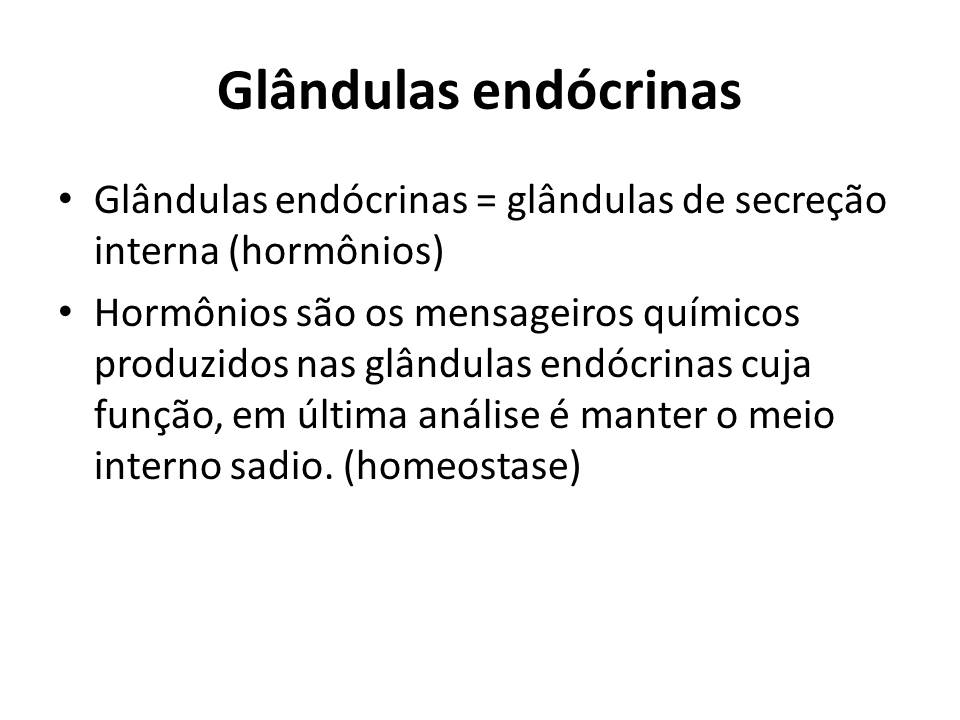 Glândulas endócrinas

• Glândulas endócrinas = glândulas de secreção interna (hormônios)

• Hormônios são os mensageiros químicos produzidos nas glândulas endócrinas cuja função, em última análise é manter o meio interno sadio. (homeostase)